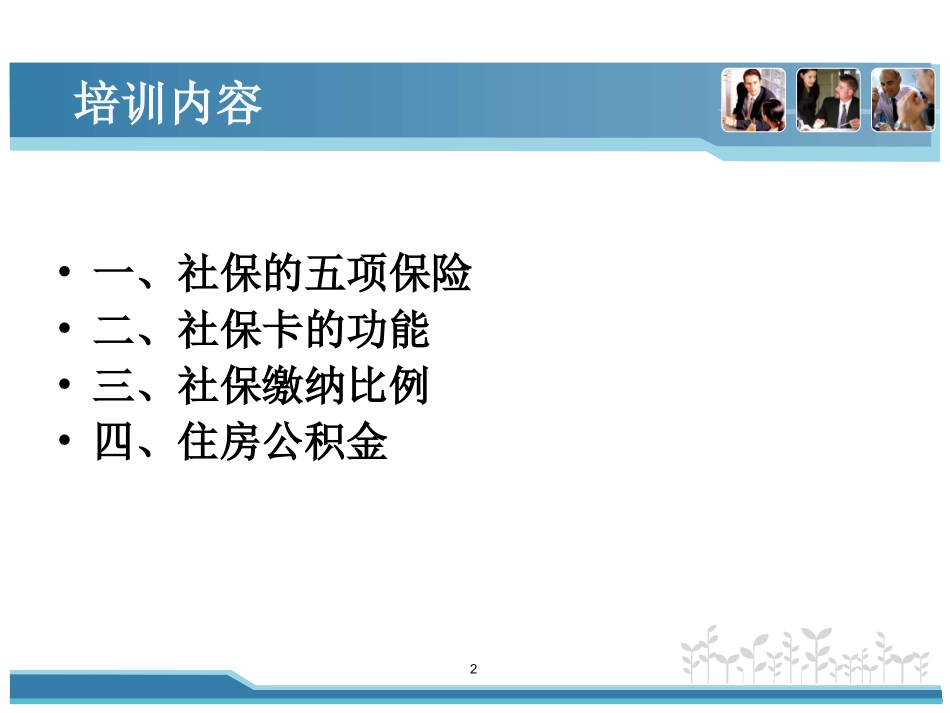 培训内容

• 一、社保的五项保险
• 二、社保卡的功能
• 三、社保缴纳比例
• 四、住房公积金

2